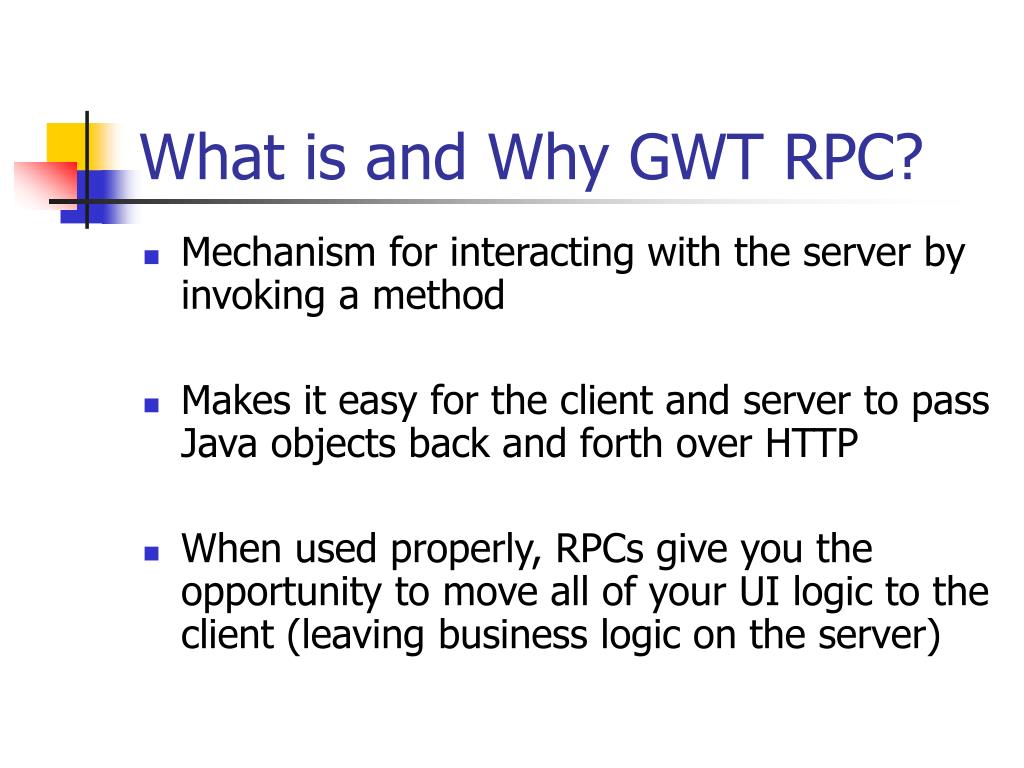 What is and Why GWT RPC?

- Mechanism for interacting with the server by invoking a method

- Makes it easy for the client and server to pass Java objects back and forth over HTTP

- When used properly, RPCs give you the opportunity to move all of your UI logic to the client (leaving business logic on the server)